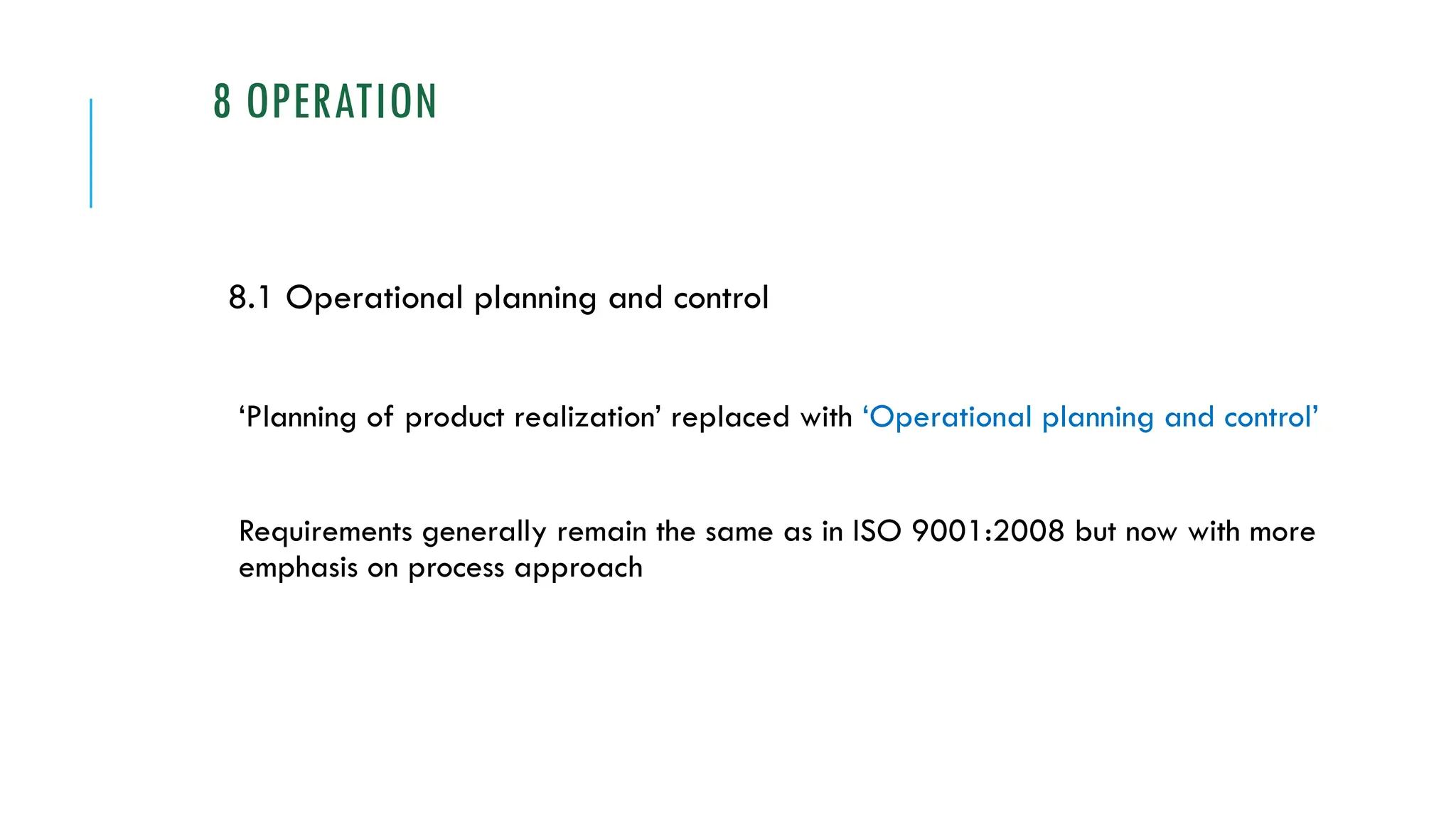 8 OPERATION

8.1 Operational planning and control

‘Planning of product realization’ replaced with ‘Operational planning and control’

Requirements generally remain the same as in ISO 9001:2008 but now with more emphasis on process approach